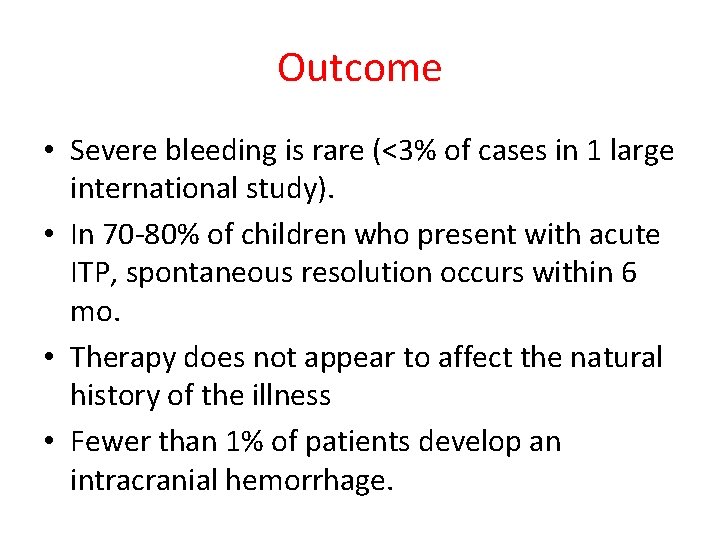 Outcome

• Severe bleeding is rare (<3% of cases in 1 large international study).

• In 70-80% of children who present with acute ITP, spontaneous resolution occurs within 6 mo.

• Therapy does not appear to affect the natural history of the illness

• Fewer than 1% of patients develop an intracranial hemorrhage.